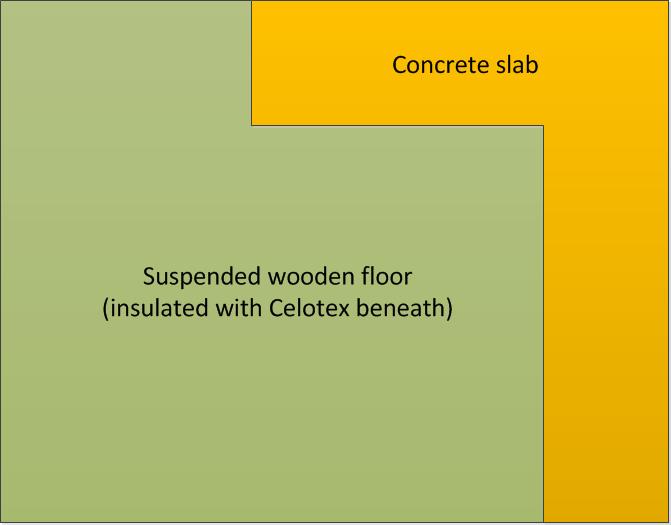 Concrete slab

Suspended wooden floor
(insulated with Celotex beneath)